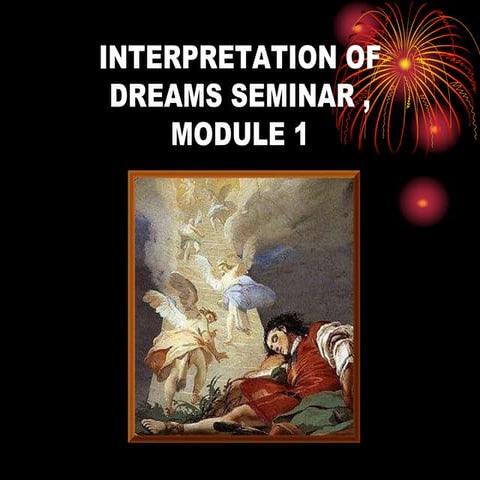 INTERPRETATION OF DREAMS SEMINAR , MODULE 1